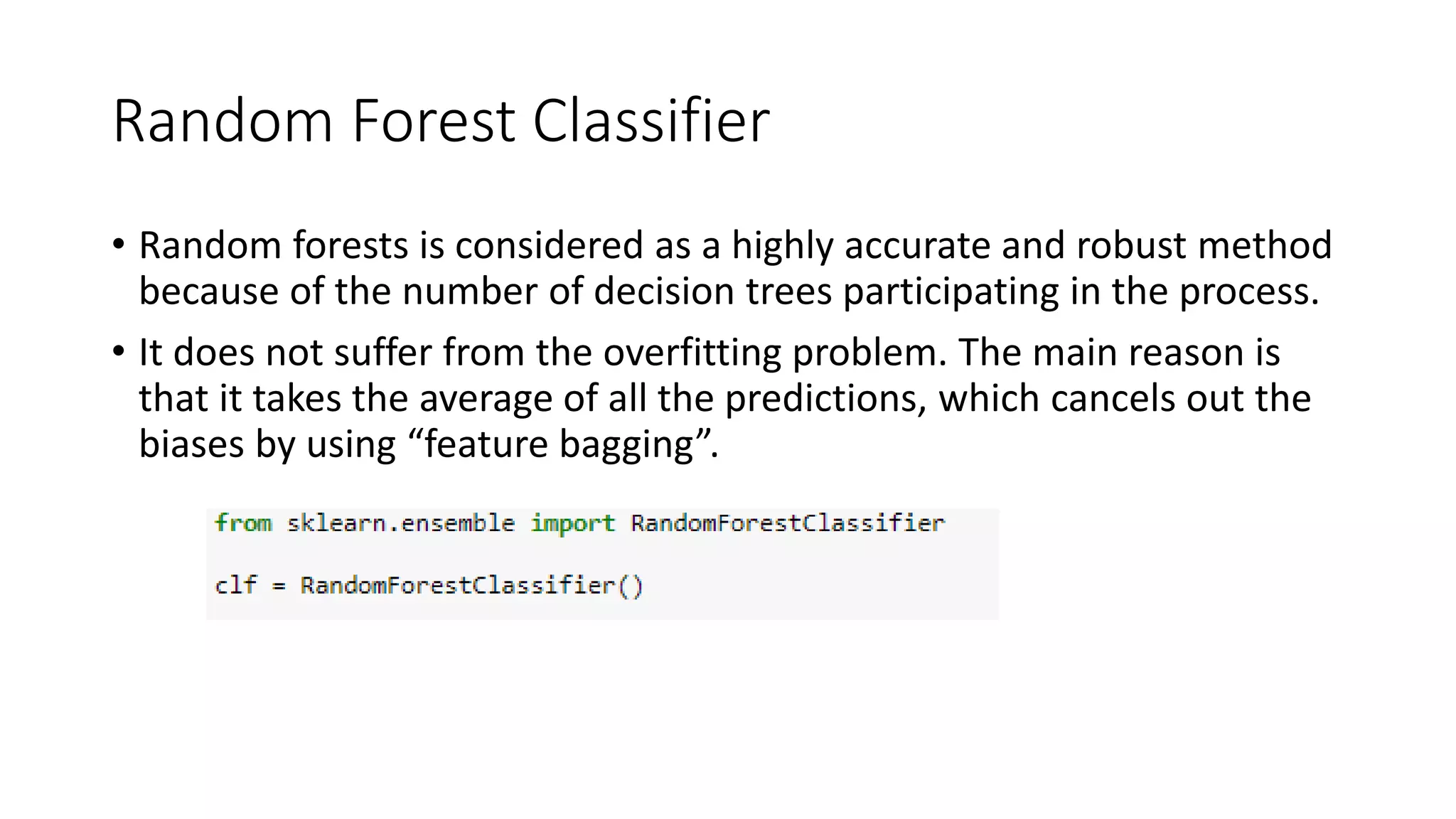 Random Forest Classifier

• Random forests is considered as a highly accurate and robust method because of the number of decision trees participating in the process.

• It does not suffer from the overfitting problem. The main reason is that it takes the average of all the predictions, which cancels out the biases by using “feature bagging”.

from sklearn.ensemble import RandomForestClassifier

clf = RandomForestClassifier()